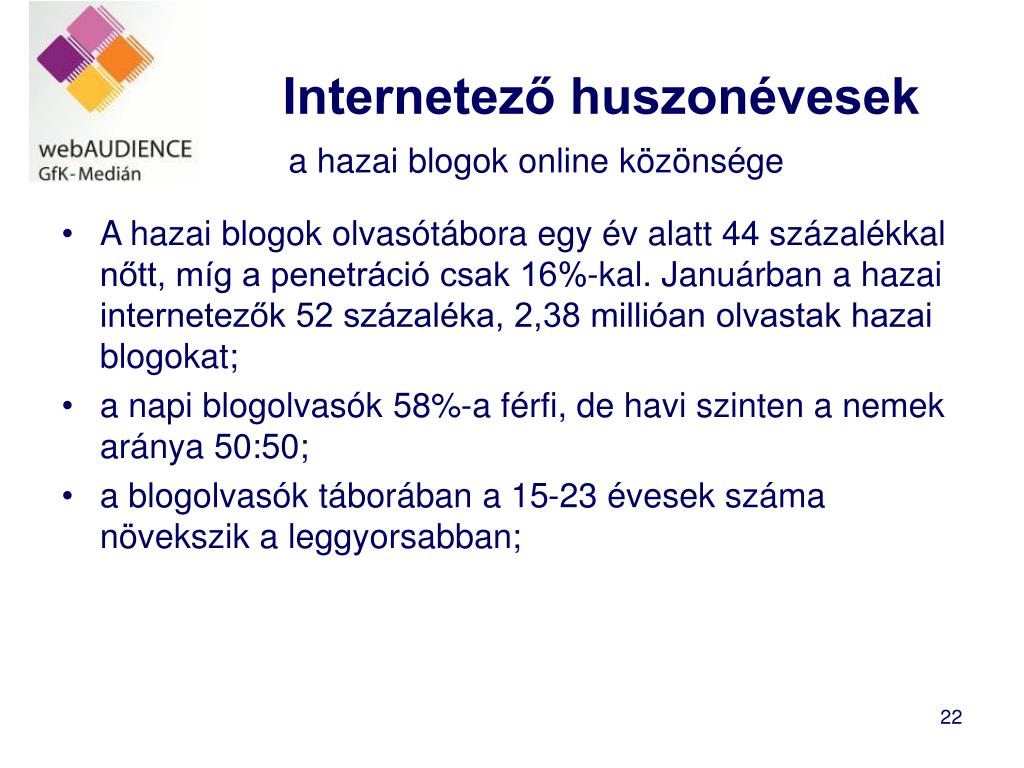 webAUDIENCE
GfK-Medián

Internetező huszonévesek

a hazai blogok online közönsége

• A hazai blogok olvasótábora egy év alatt 44 százalékkal nőtt, míg a penetráció csak 16%-kal. Januárban a hazai internetezők 52 százaléka, 2,38 millióan olvastak hazai blogokat;
• a napi blogolvasók 58%-a férfi, de havi szinten a nemek aránya 50:50;
• a blogolvasók táborában a 15-23 évesek száma növekszik a leggyorsabban;

22